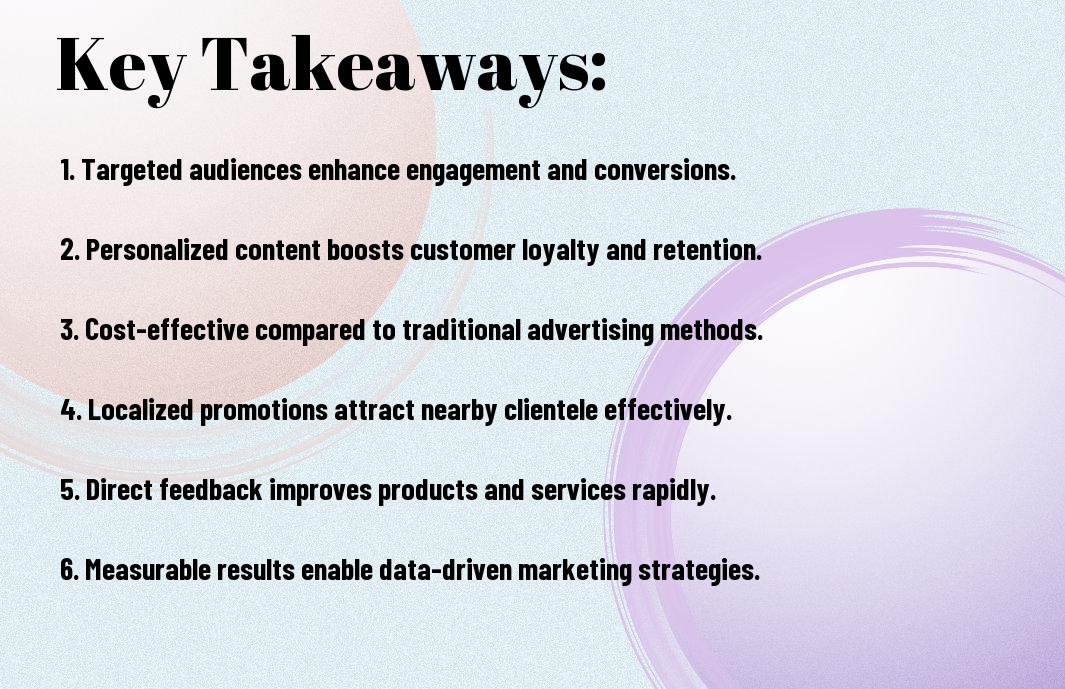 Key Takeaways:

1. Targeted audiences enhance engagement and conversions.

2. Personalized content boosts customer loyalty and retention.

3. Cost-effective compared to traditional advertising methods.

4. Localized promotions attract nearby clientele effectively.

5. Direct feedback improves products and services rapidly.

6. Measurable results enable data-driven marketing strategies.